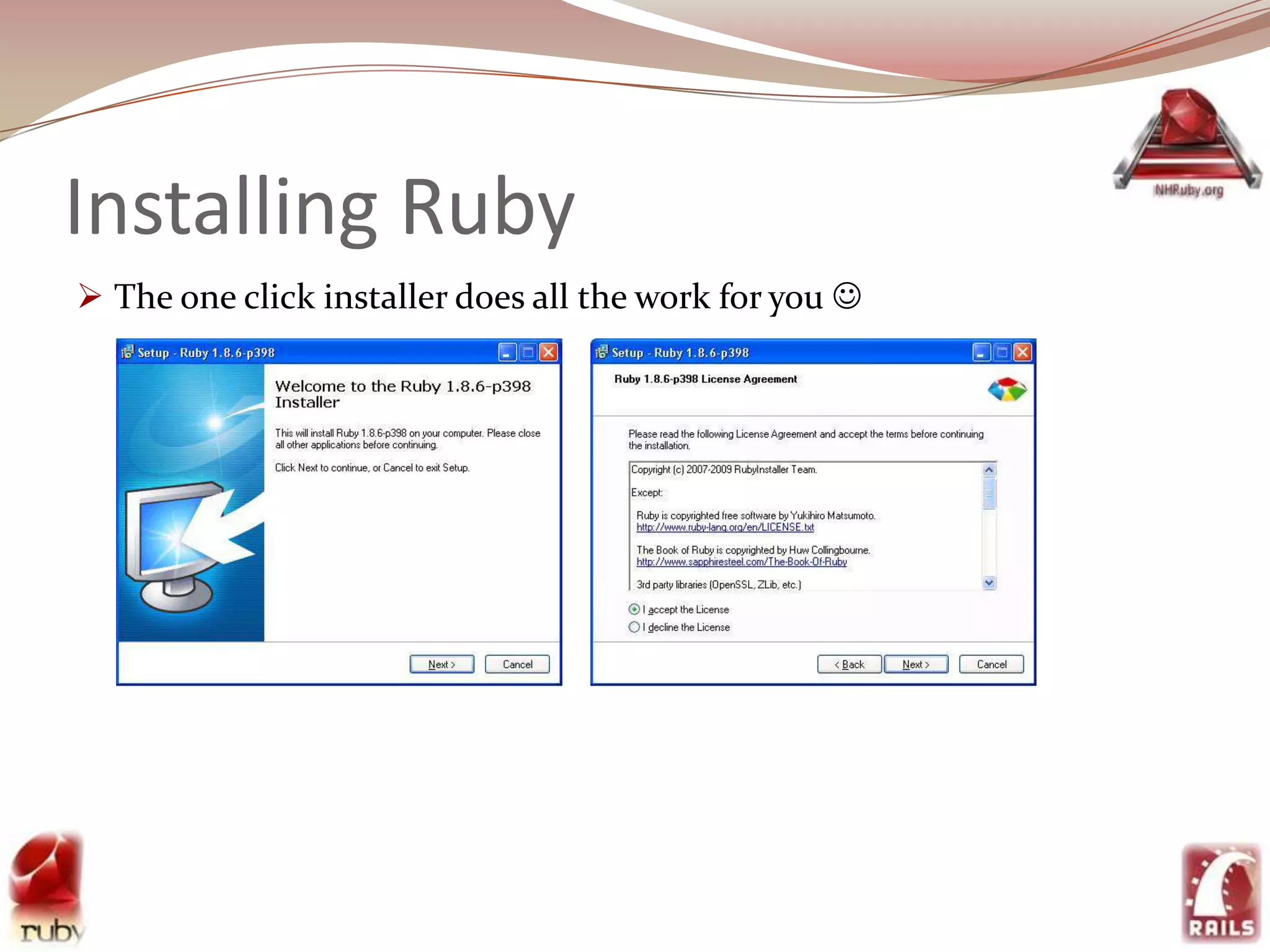 NHRuby.org

Installing Ruby

➢ The one click installer does all the work for you ☺

Setup - Ruby 1.8.6-p398

Welcome to the Ruby 1.8.6-p398 Installer

This will install Ruby 1.8.6-p398 on your computer. Please close all other applications before continuing.

Click Next to continue, or Cancel to exit Setup.

Next > Cancel

Setup - Ruby 1.8.6-p398

Ruby 1.8.6-p398 License Agreement

Please read the following License Agreement and accept the terms before continuing the installation.

Copyright (c) 2007-2009 RubyInstaller Team.

Except:

Ruby is copyrighted free software by Yukihiro Matsumoto.
http://www.ruby-lang.org/en/LICENSE.txt

The Book of Ruby is copyrighted by Huw Collingbourne.
http://www.sapphiresteel.com/The-Book-Of-Ruby

3rd party libraries (OpenSSL, ZLib, etc.)

I accept the License

I decline the License

< Back Next > Cancel

ruby

RAILS